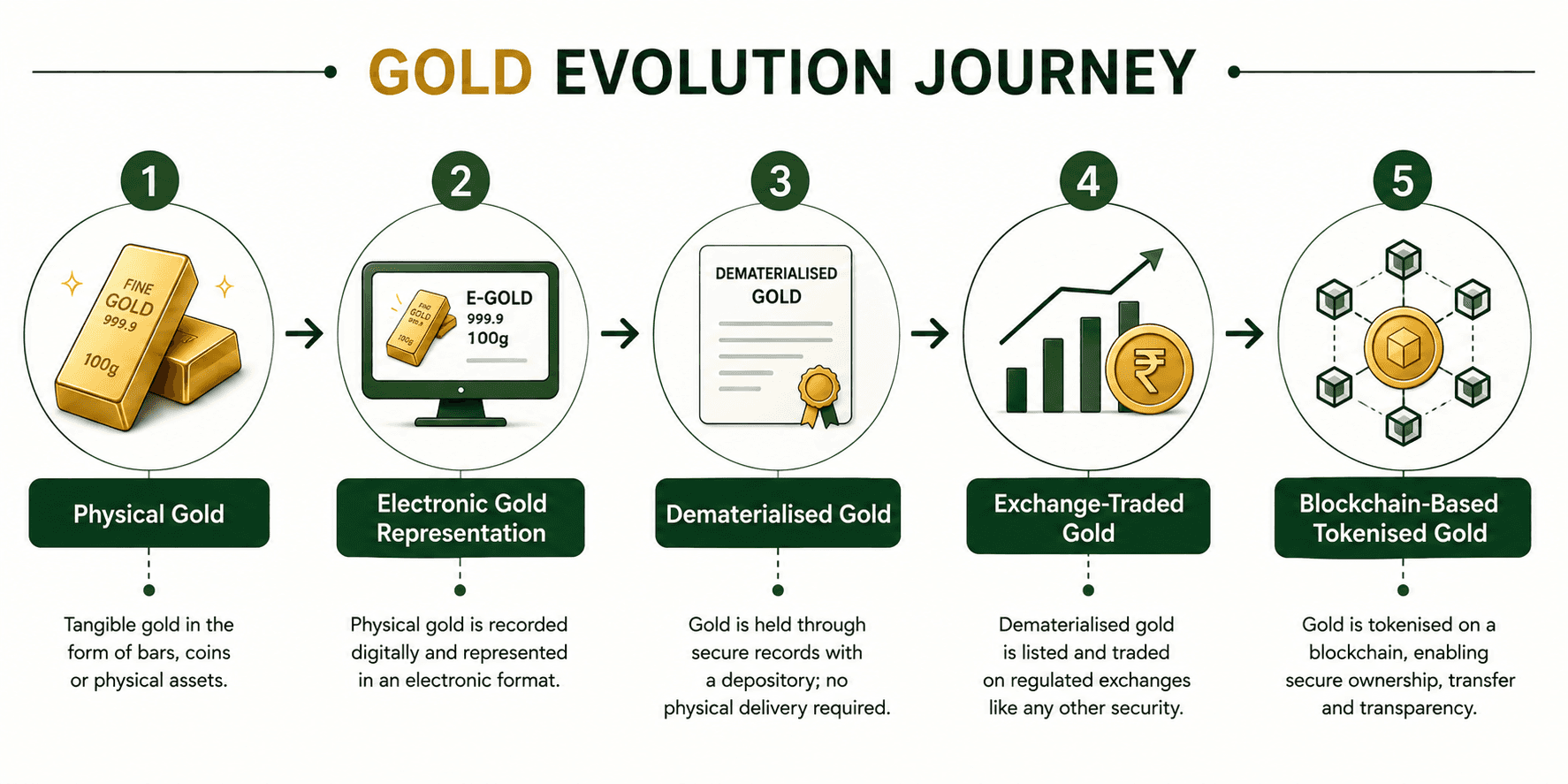 GOLD EVOLUTION JOURNEY

1

FINE GOLD 999.9 100g

Physical Gold

Tangible gold in the form of bars, coins or physical assets.

2

FINE GOLD 999.9 100g

E-GOLD 999.9 100g

Electronic Gold Representation

Physical gold is recorded digitally and represented in an electronic format.

3

DEMATERIALISED GOLD

Dematerialised Gold

Gold is held through secure records with a depository; no physical delivery required.

4

₹

Exchange-Traded Gold

Dematerialised gold is listed and traded on regulated exchanges like any other security.

5

Blockchain-Based Tokenised Gold

Gold is tokenised on a blockchain, enabling secure ownership, transfer and transparency.